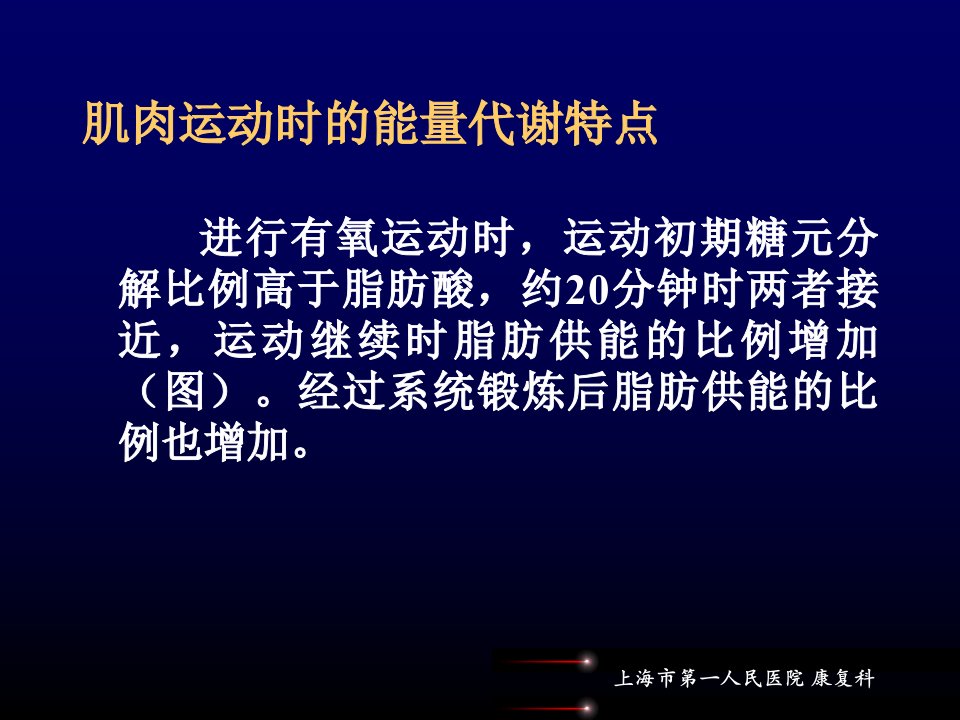 肌肉运动时的能量代谢特点

进行有氧运动时，运动初期糖元分解比例高于脂肪酸，约20分钟时两者接近，运动继续时脂肪供能的比例增加（图）。经过系统锻炼后脂肪供能的比例也增加。

上海市第一人民医院 康复科